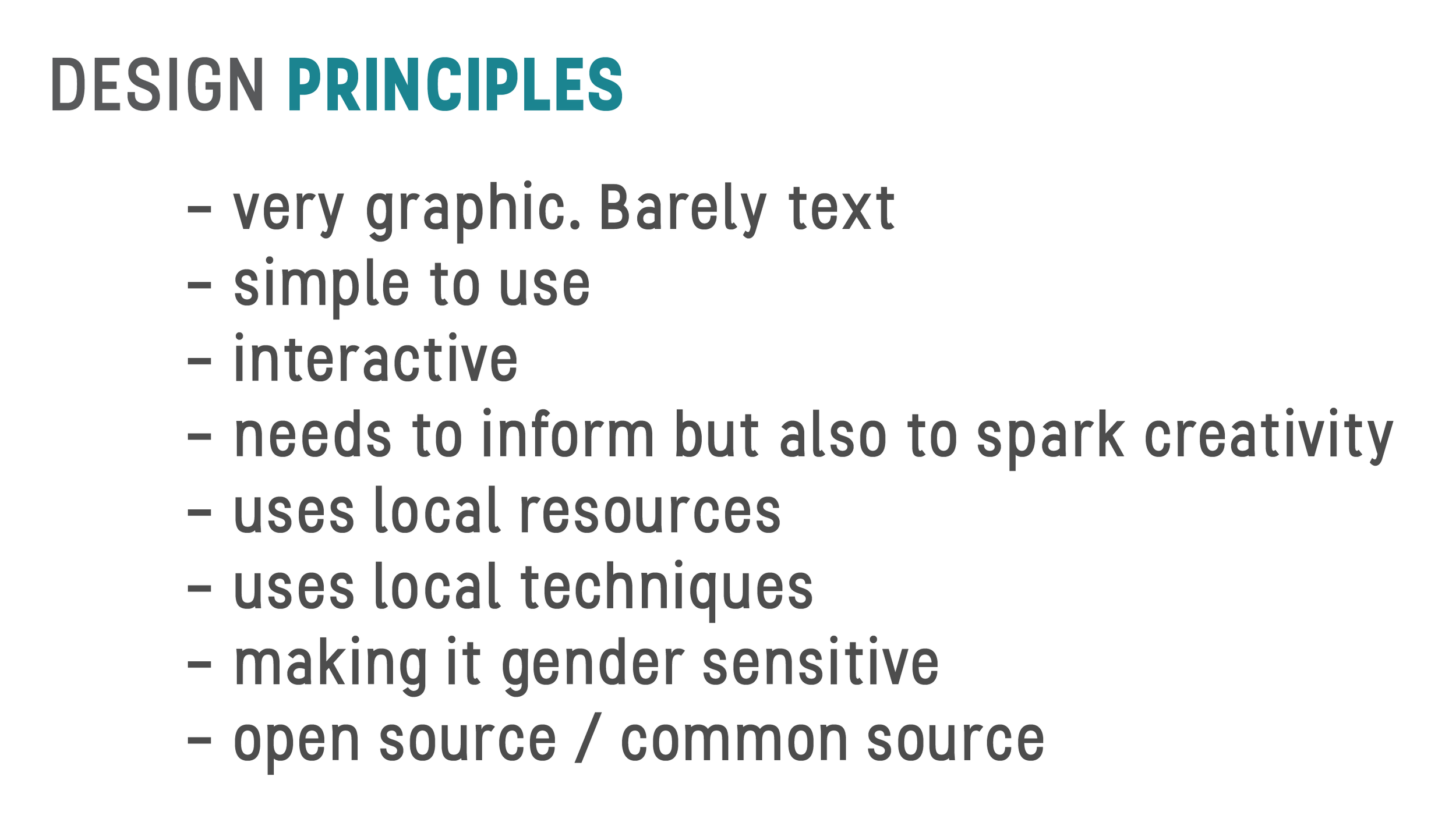 DESIGN PRINCIPLES

- very graphic. Barely text
- simple to use
- interactive
- needs to inform but also to spark creativity
- uses local resources
- uses local techniques
- making it gender sensitive
- open source / common source